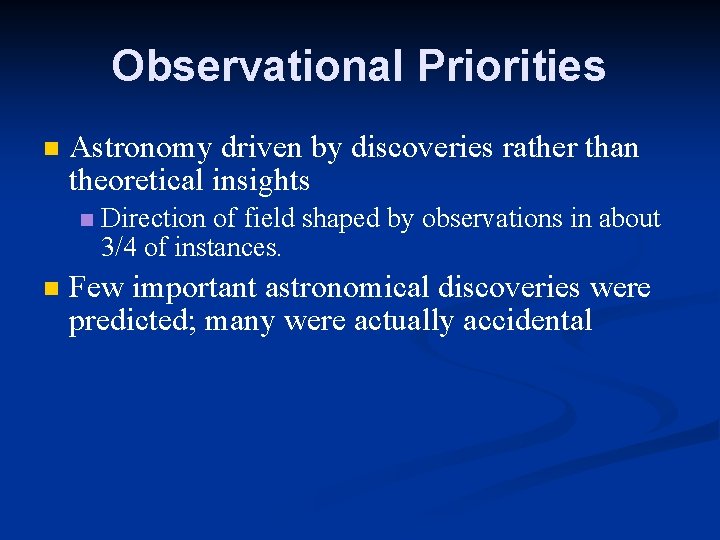 Observational Priorities

Astronomy driven by discoveries rather than theoretical insights

Direction of field shaped by observations in about 3/4 of instances.

Few important astronomical discoveries were predicted; many were actually accidental